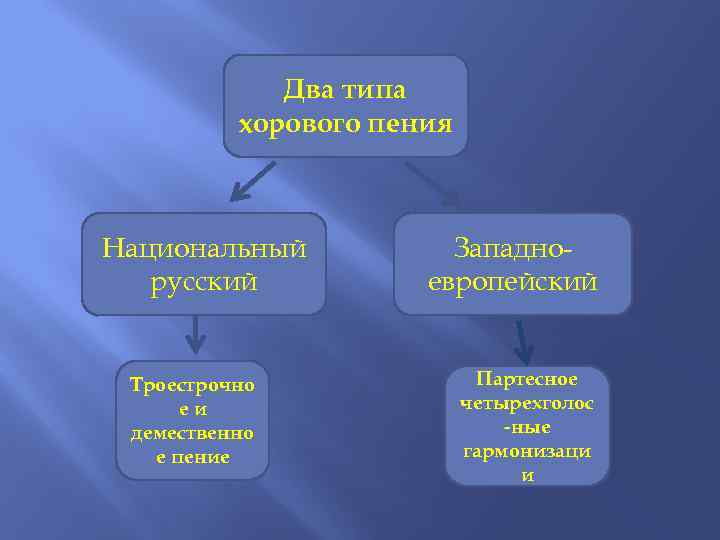 Два типа хорового пения

Национальный русский

Западно-европейский

Троестрочное и демественное пение

Партесное четырехголос-ные гармонизации